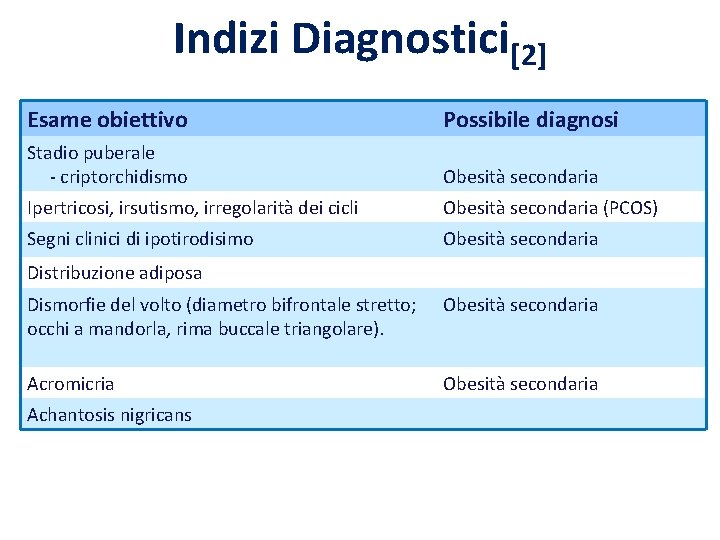 Indizi Diagnostici$_{[2]}$

| Esame obiettivo | Possibile diagnosi |
|---|---|
| Stadio puberale - criptorchidismo | Obesità secondaria |
| Ipertricosi, irsutismo, irregolarità dei cicli | Obesità secondaria (PCOS) |
| Segni clinici di ipotirodisimo | Obesità secondaria |
| Distribuzione adiposa | |
| Dismorfie del volto (diametro bifrontale stretto; occhi a mandorla, rima buccale triangolare). | Obesità secondaria |
| Acromicria | Obesità secondaria |
| Achantosis nigricans | |